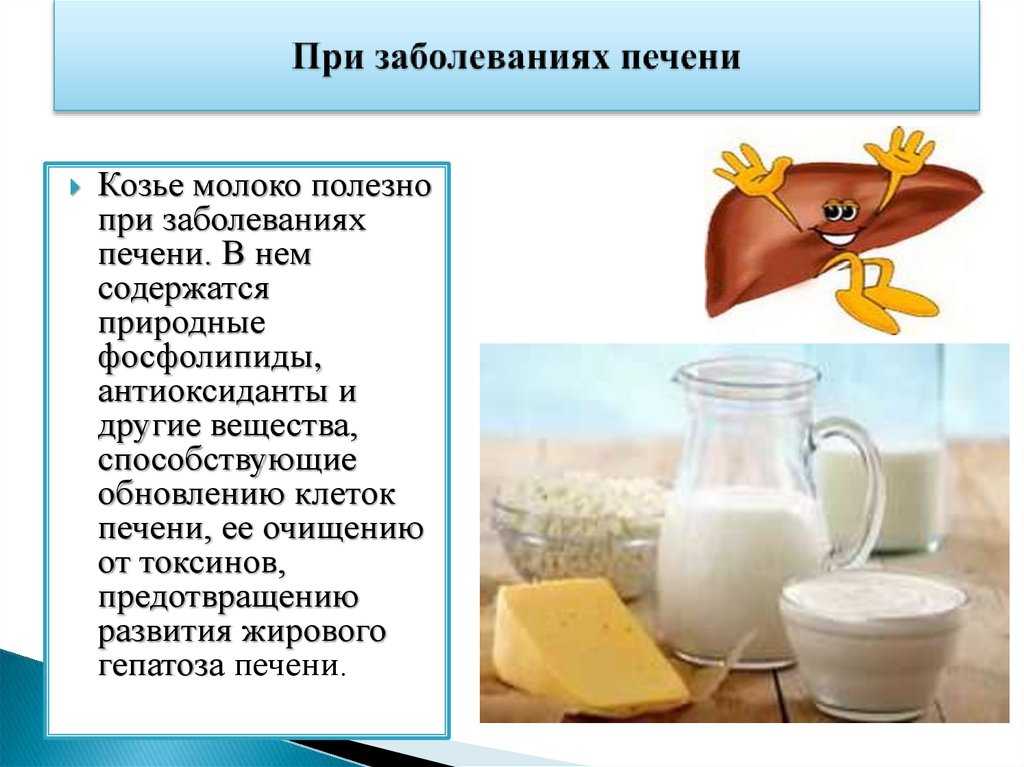 При заболеваниях печени

Козье молоко полезно при заболеваниях печени. В нем содержатся природные фосфолипиды, антиоксиданты и другие вещества, способствующие обновлению клеток печени, ее очищению от токсинов, предотвращению развития жирового гепатоза печени.